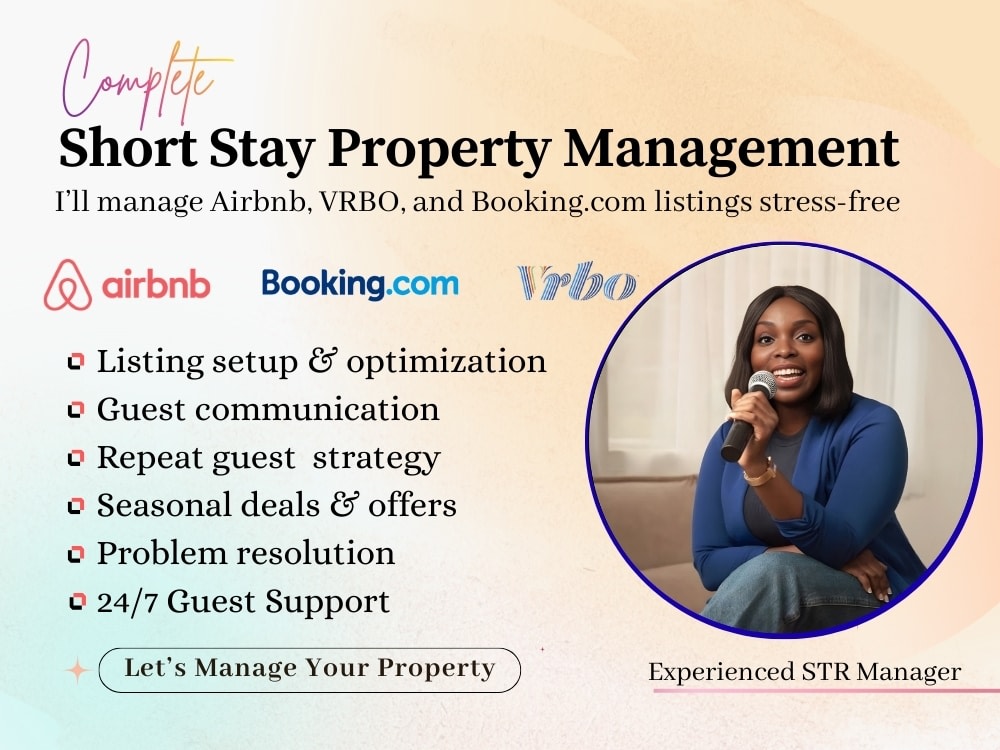 Complete
Short Stay Property Management
I'll manage Airbnb, VRBO, and Booking.com listings stress-free

airbnb Booking.com Vrbo

• Listing setup & optimization
• Guest communication
• Repeat guest  strategy
• Seasonal deals & offers
• Problem resolution
• 24/7 Guest Support

Let's Manage Your Property

Experienced STR Manager